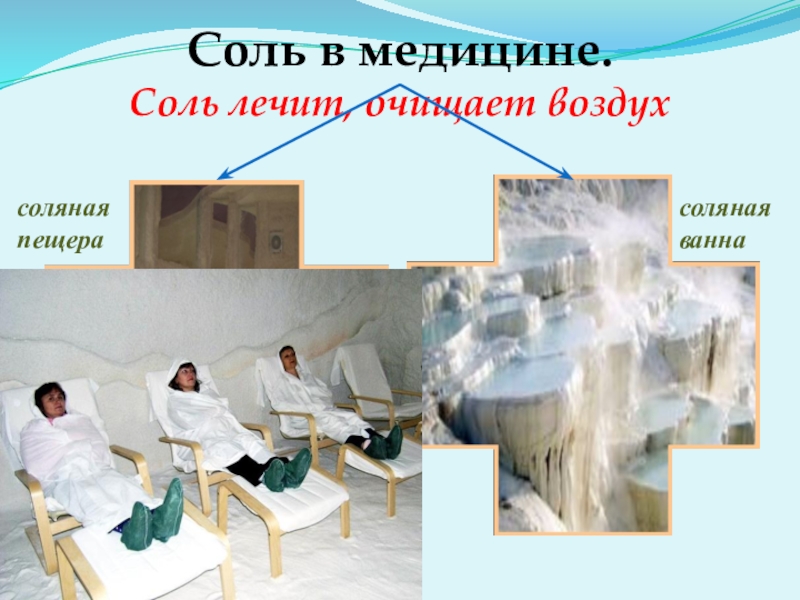 Соль в медицине.
Соль лечит, очищает воздух

соляная пещера

соляная ванна